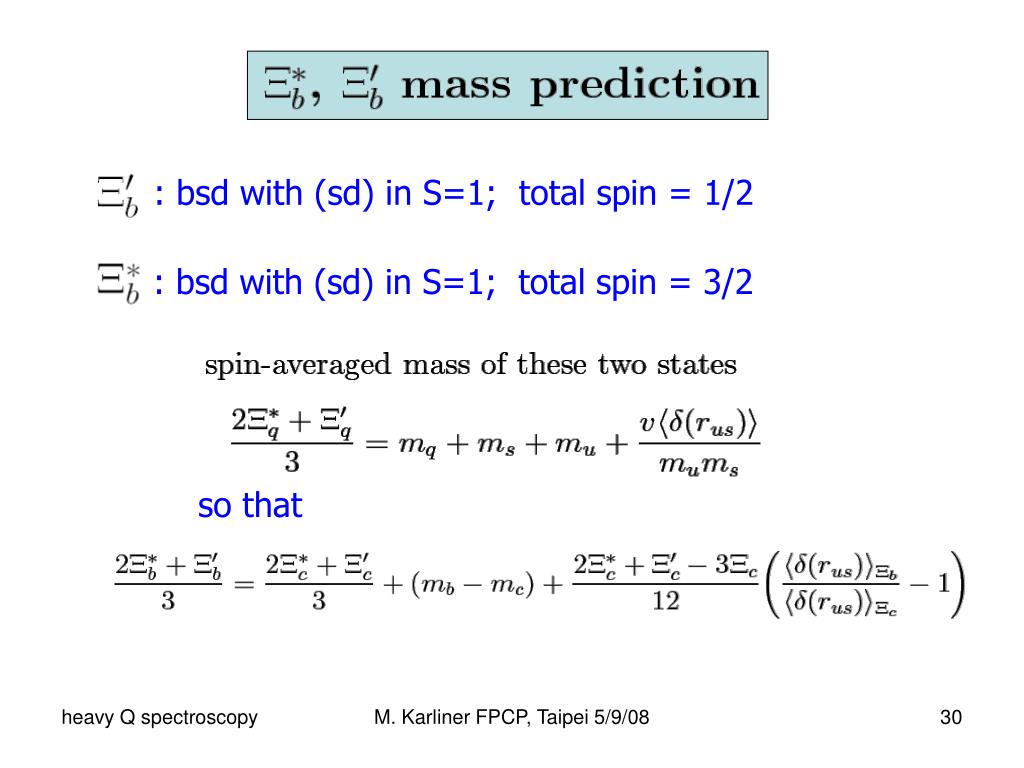 $\Xi_b^*$, $\Xi_b'$ mass prediction

$\Xi_b'$ : bsd with (sd) in S=1; total spin = 1/2

$\Xi_b^*$ : bsd with (sd) in S=1; total spin = 3/2

spin-averaged mass of these two states

$\frac{2\Xi_q^* + \Xi_q'}{3} = m_q + m_s + m_u + \frac{v\langle\delta(r_{us})\rangle}{m_u m_s}$

so that

$\frac{2\Xi_b^* + \Xi_b'}{3} = \frac{2\Xi_c^* + \Xi_c'}{3} + (m_b - m_c) + \frac{2\Xi_c^* + \Xi_c' - 3\Xi_c}{12}\left(\frac{\langle\delta(r_{us})\rangle_{\Xi_b}}{\langle\delta(r_{us})\rangle_{\Xi_c}} - 1\right)$

heavy Q spectroscopy

M. Karliner FPCP, Taipei 5/9/08

30